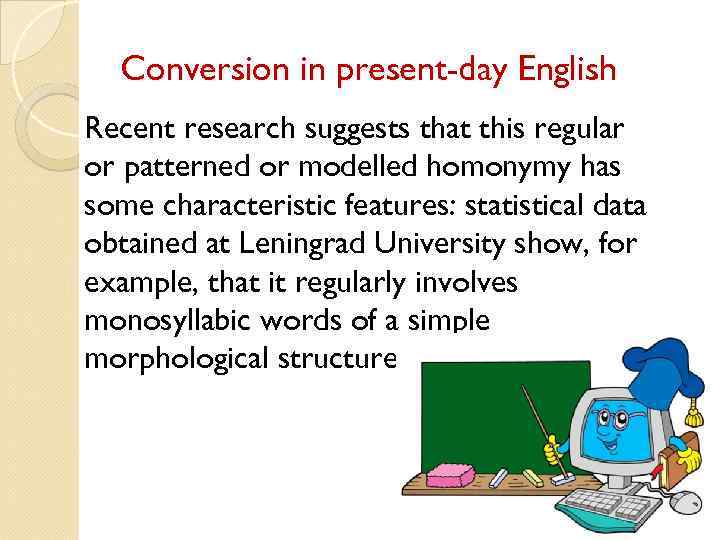 Conversion in present-day English

Recent research suggests that this regular or patterned or modelled homonymy has some characteristic features: statistical data obtained at Leningrad University show, for example, that it regularly involves monosyllabic words of a simple morphological structure